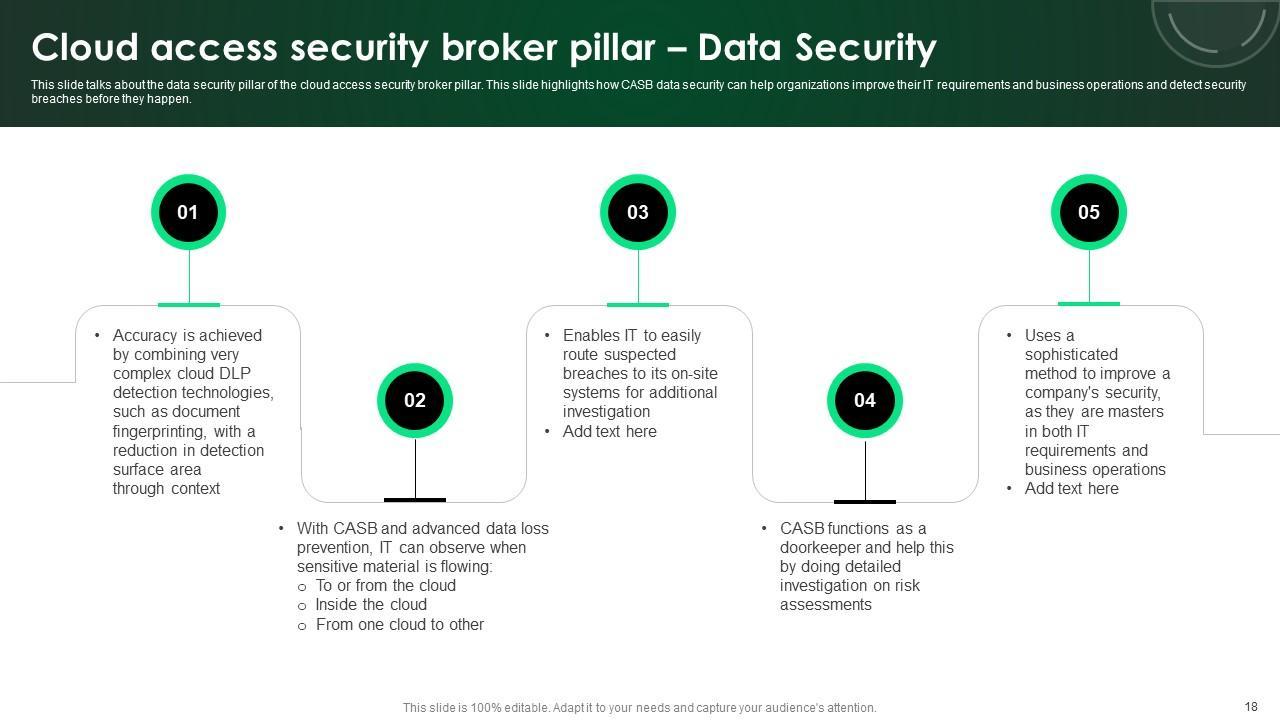 Cloud access security broker pillar – Data Security

This slide talks about the data security pillar of the cloud access security broker pillar. This slide highlights how CASB data security can help organizations improve their IT requirements and business operations and detect security breaches before they happen.

01

• Accuracy is achieved by combining very complex cloud DLP detection technologies, such as document fingerprinting, with a reduction in detection surface area through context

02

• With CASB and advanced data loss prevention, IT can observe when sensitive material is flowing:
o To or from the cloud
o Inside the cloud
o From one cloud to other

03

• Enables IT to easily route suspected breaches to its on-site systems for additional investigation
• Add text here

04

• CASB functions as a doorkeeper and help this by doing detailed investigation on risk assessments

05

• Uses a sophisticated method to improve a company's security, as they are masters in both IT requirements and business operations
• Add text here

This slide is 100% editable. Adapt it to your needs and capture your audience's attention.

18